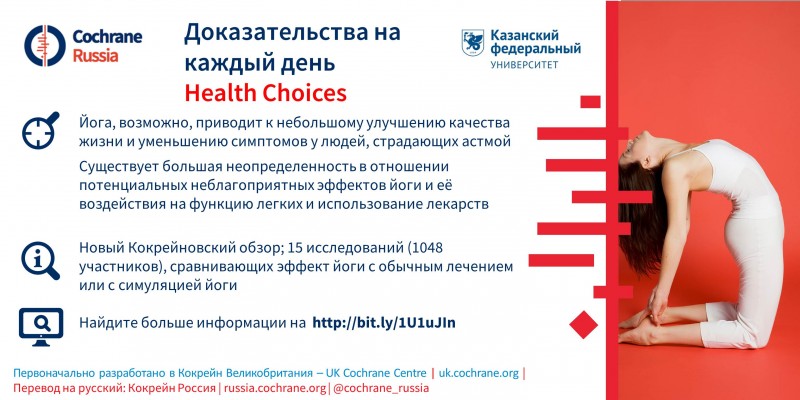 Cochrane Russia

Доказательства на каждый день
Health Choices

Казанский федеральный УНИВЕРСИТЕТ

Йога, возможно, приводит к небольшому улучшению качества жизни и уменьшению симптомов у людей, страдающих астмой

Существует большая неопределенность в отношении потенциальных неблагоприятных эффектов йоги и её воздействия на функцию легких и использование лекарств

Новый Кокрейновский обзор; 15 исследований (1048 участников), сравнивающих эффект йоги с обычным лечением или с симуляцией йоги

Найдите больше информации на http://bit.ly/1U1uJIn

Первоначально разработано в Кокрейн Великобритания – UK Cochrane Centre | uk.cochrane.org |
Перевод на русский: Кокрейн Россия | russia.cochrane.org | @cochrane_russia